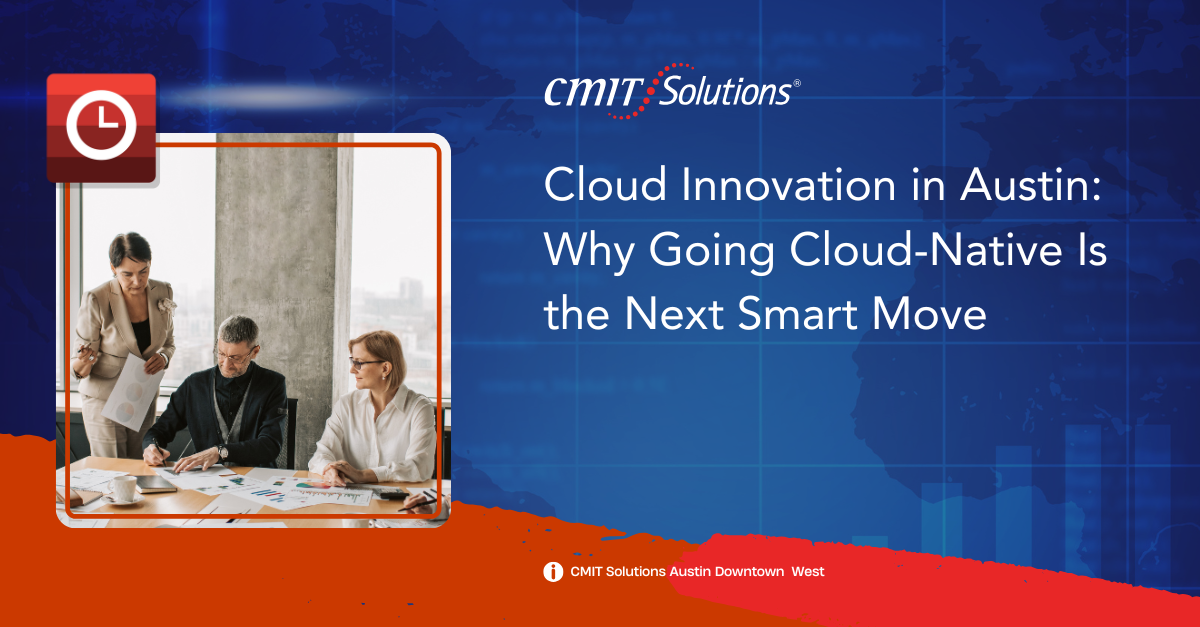 CMIT Solutions®

Cloud Innovation in Austin: Why Going Cloud-Native Is the Next Smart Move

CMIT Solutions Austin Downtown West